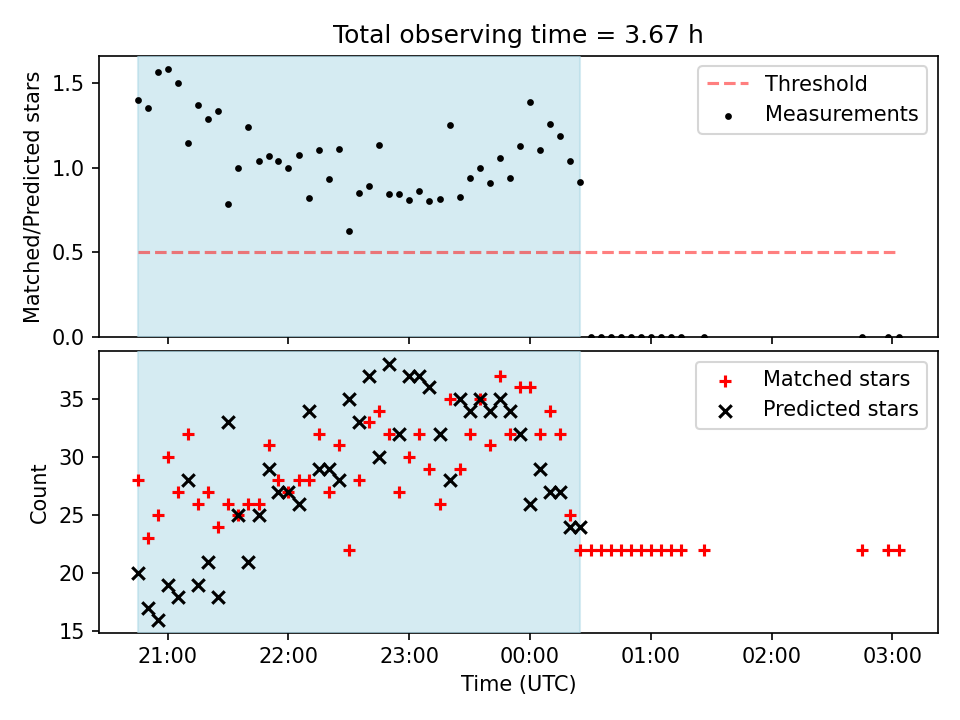 Total observing time = 3.67 h

Matched/Predicted stars

1.5
1.0
0.5
0.0

Threshold
Measurements

Count

35
30
25
20
15

Matched stars
Predicted stars

21:00 22:00 23:00 00:00 01:00 02:00 03:00

Time (UTC)